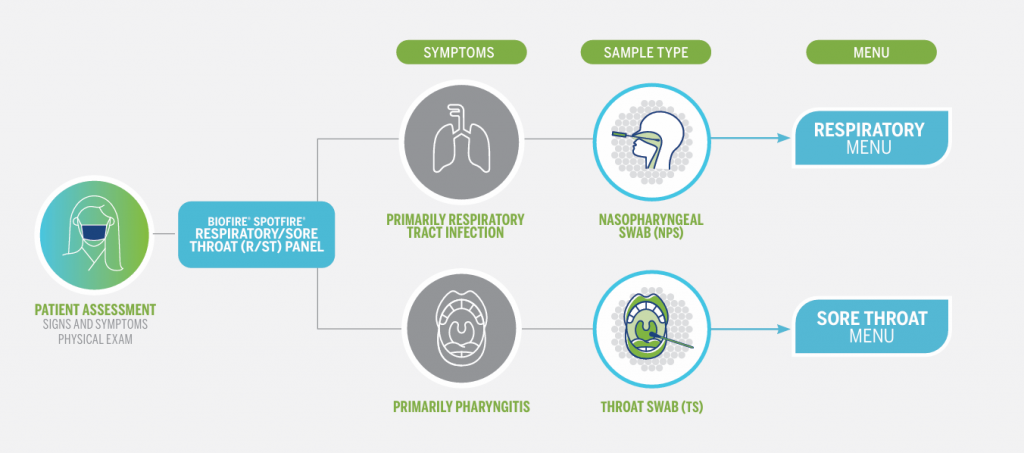 SYMPTOMS

SAMPLE TYPE

MENU

PATIENT ASSESSMENT
SIGNS AND SYMPTOMS
PHYSICAL EXAM

BIOFIRE® SPOTFIRE®
RESPIRATORY/SORE THROAT (R/ST) PANEL

PRIMARILY RESPIRATORY TRACT INFECTION

NASOPHARYNGEAL SWAB (NPS)

RESPIRATORY
MENU

PRIMARILY PHARYNGITIS

THROAT SWAB (TS)

SORE THROAT
MENU